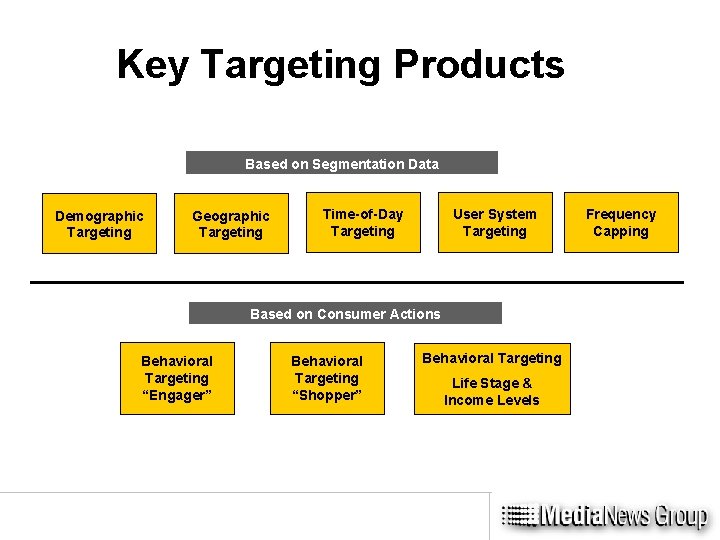 Key Targeting Products

Based on Segmentation Data

Demographic Targeting

Geographic Targeting

Time-of-Day Targeting

User System Targeting

Frequency Capping

Based on Consumer Actions

Behavioral Targeting “Engager”

Behavioral Targeting “Shopper”

Behavioral Targeting

Life Stage & Income Levels

MediaNews Group